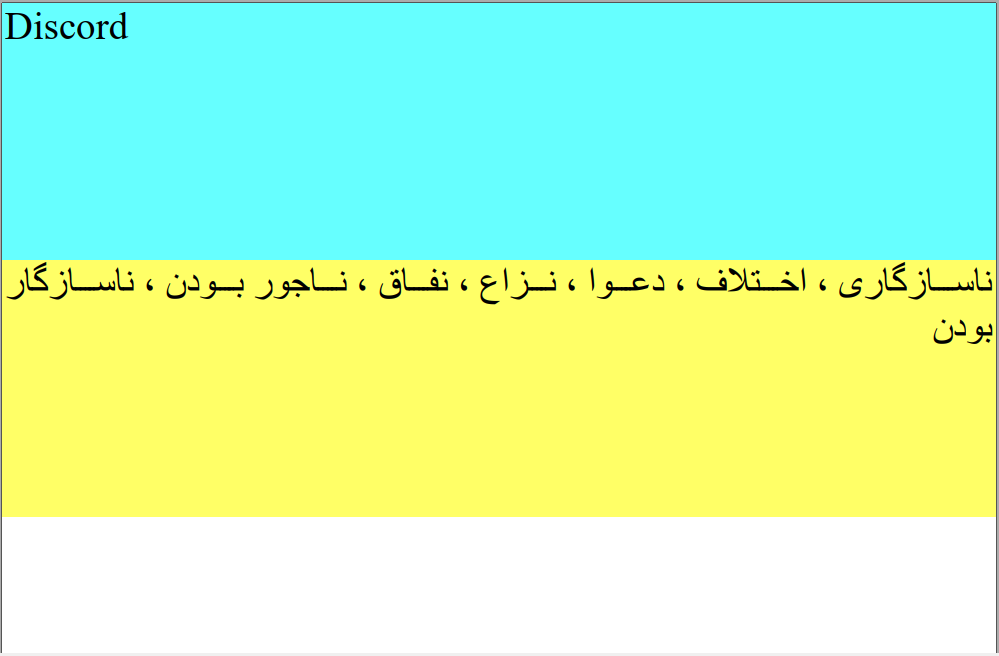 Discord

ناسازگاری ، اختلاف ، دعوا ، نزاع ، نفاق ، ناجور بودن ، ناسازگار بودن